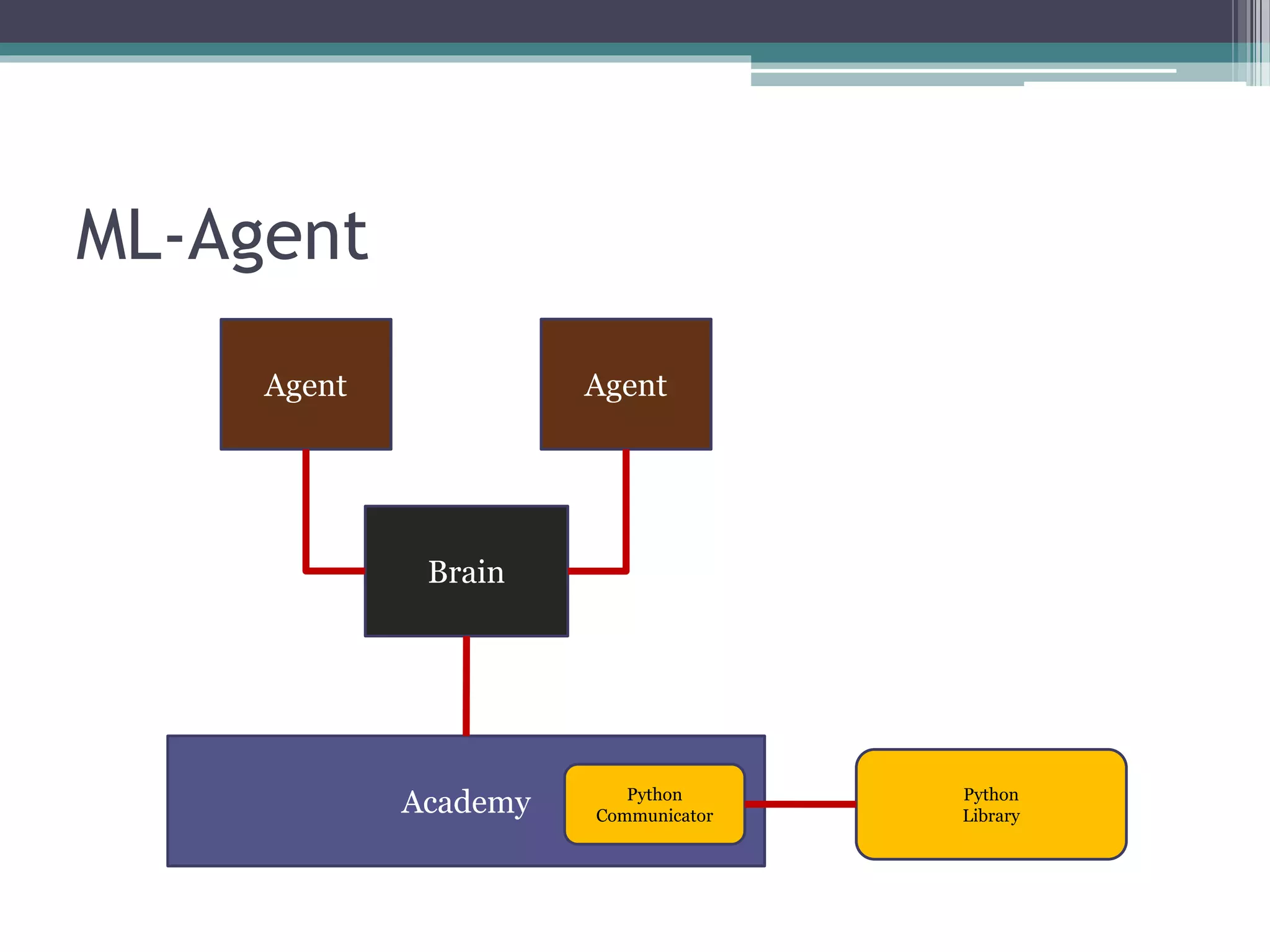 ML-Agent

Agent

Agent

Brain

Academy

Python Communicator

Python Library